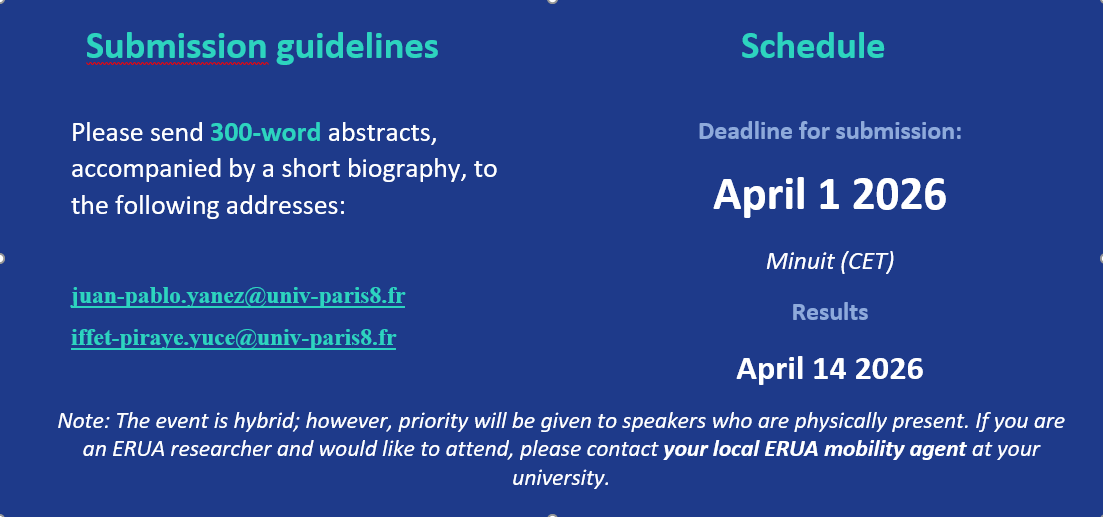 Submission guidelines

Please send 300-word abstracts, accompanied by a short biography, to the following addresses:

juan-pablo.yanez@univ-paris8.fr

iffet-piraye.yuce@univ-paris8.fr

Schedule

Deadline for submission:

April 1 2026

Minuit (CET)

Results

April 14 2026

Note: The event is hybrid; however, priority will be given to speakers who are physically present. If you are an ERUA researcher and would like to attend, please contact your local ERUA mobility agent at your university.